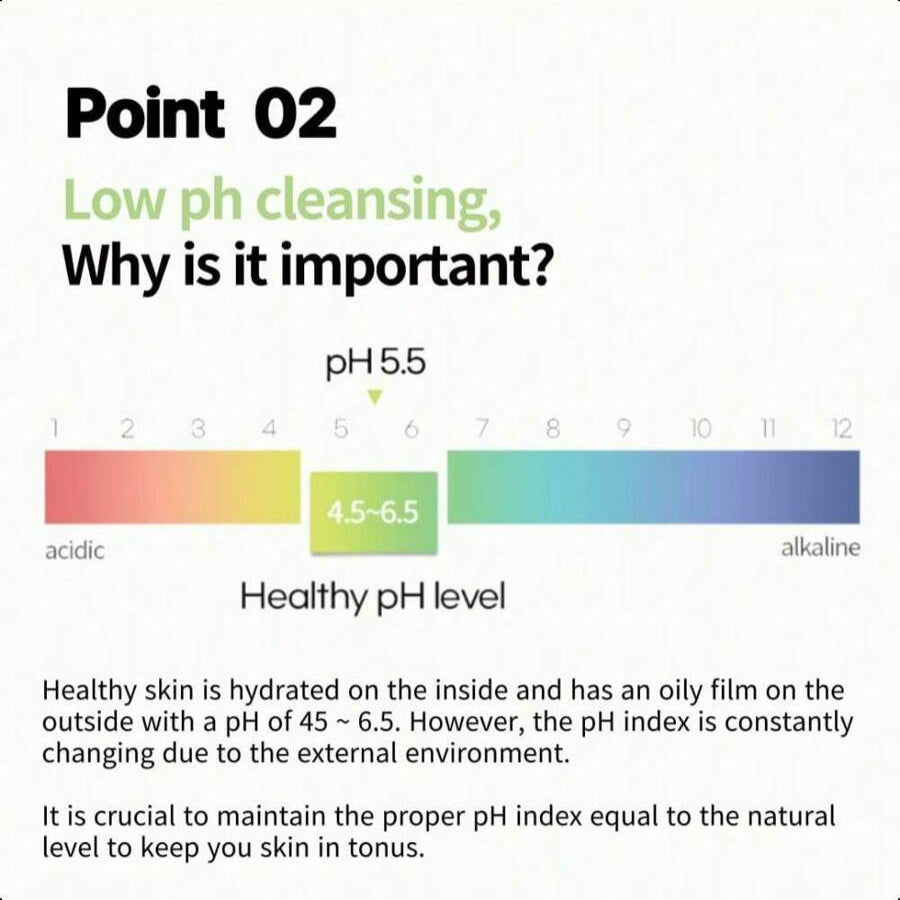 Point 02

Low ph cleansing,
Why is it important?

pH 5.5

1 2 3 4 5 6 7 8 9 10 11 12

4.5~6.5

acidic

alkaline

Healthy pH level

Healthy skin is hydrated on the inside and has an oily film on the outside with a pH of 45 ~ 6.5. However, the pH index is constantly changing due to the external environment.

It is crucial to maintain the proper pH index equal to the natural level to keep you skin in tonus.